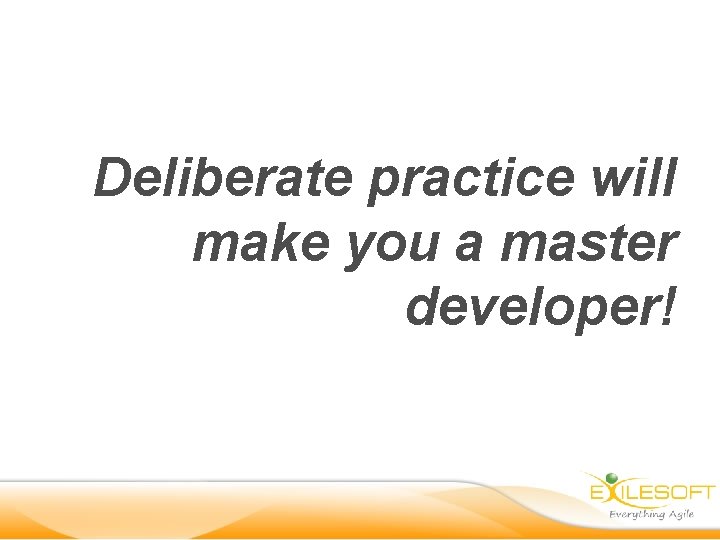 Deliberate practice will make you a master developer!

EXILESOFT
Everything Agile